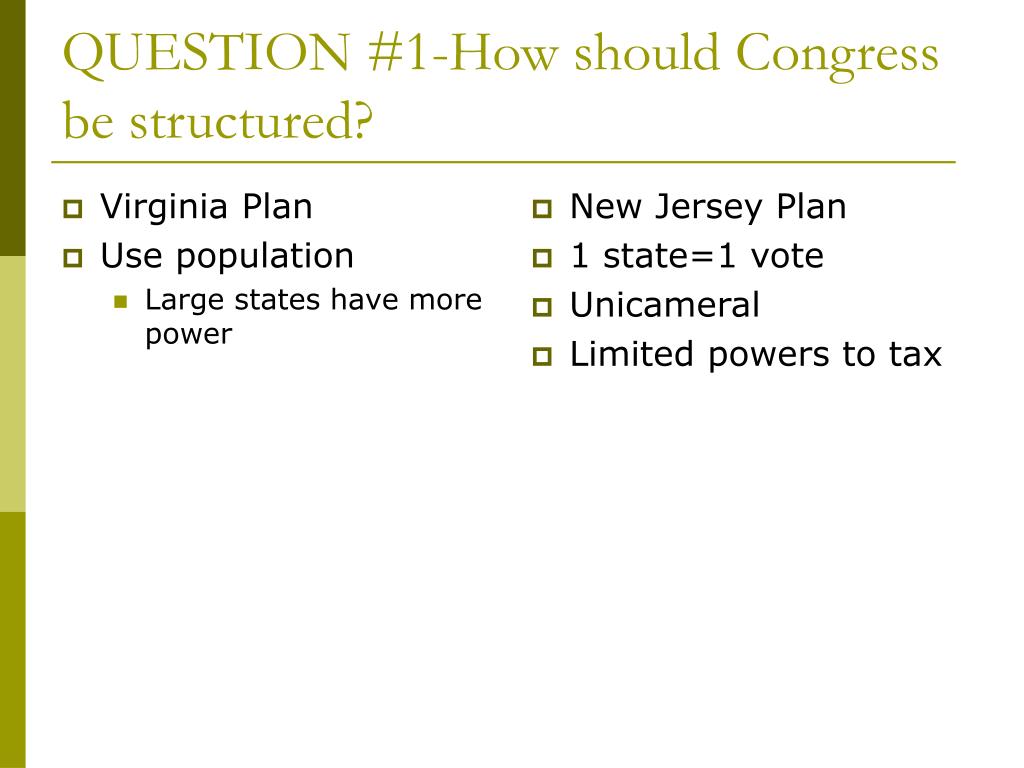 QUESTION #1-How should Congress be structured?

Virginia Plan
Use population
Large states have more power

New Jersey Plan
1 state=1 vote
Unicameral
Limited powers to tax